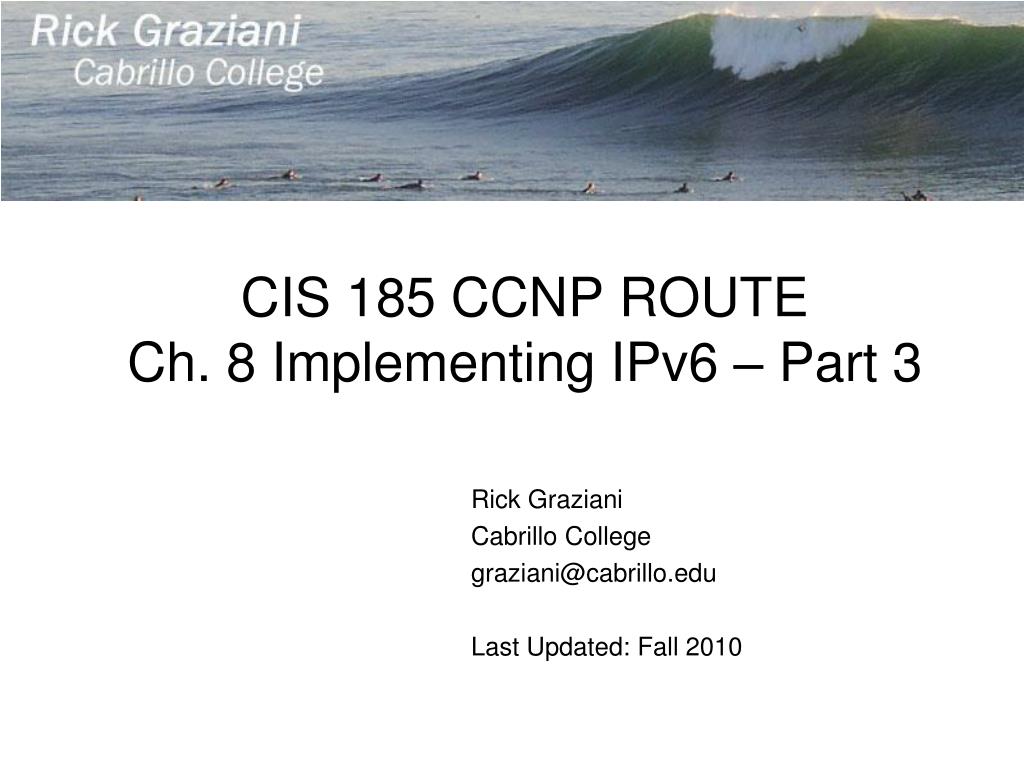 Rick Graziani
Cabrillo College

CIS 185 CCNP ROUTE
Ch. 8 Implementing IPv6 – Part 3

Rick Graziani
Cabrillo College
graziani@cabrillo.edu

Last Updated: Fall 2010